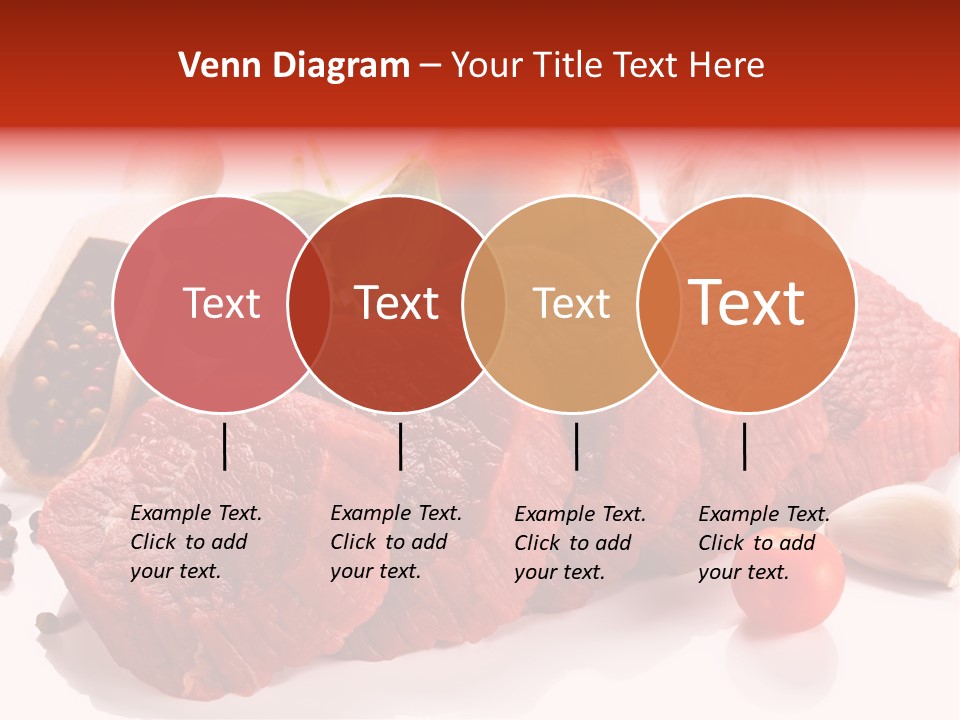 Venn Diagram – Your Title Text Here

Text

Text

Text

Text

Example Text. Click to add your text.

Example Text. Click to add your text.

Example Text. Click to add your text.

Example Text. Click to add your text.